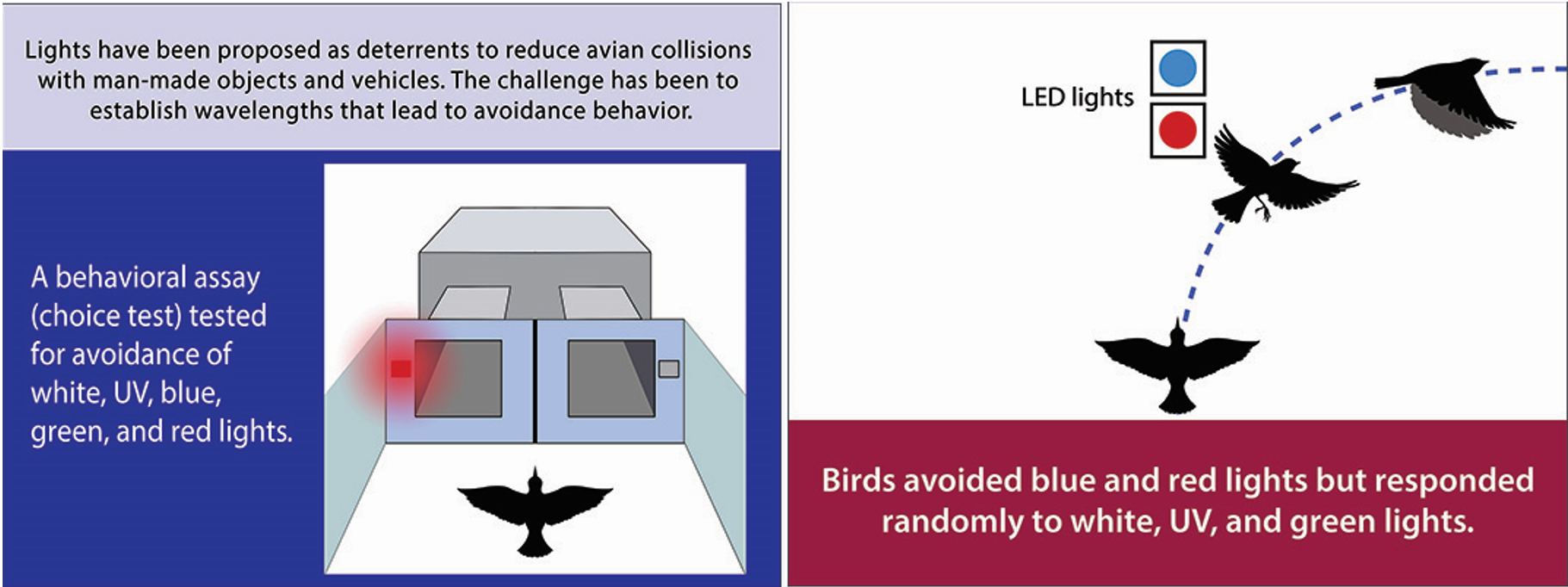 Lights have been proposed as deterrents to reduce avian collisions with man-made objects and vehicles. The challenge has been to establish wavelengths that lead to avoidance behavior.

A behavioral assay (choice test) tested for avoidance of white, UV, blue, green, and red lights.

LED lights

Birds avoided blue and red lights but responded randomly to white, UV, and green lights.